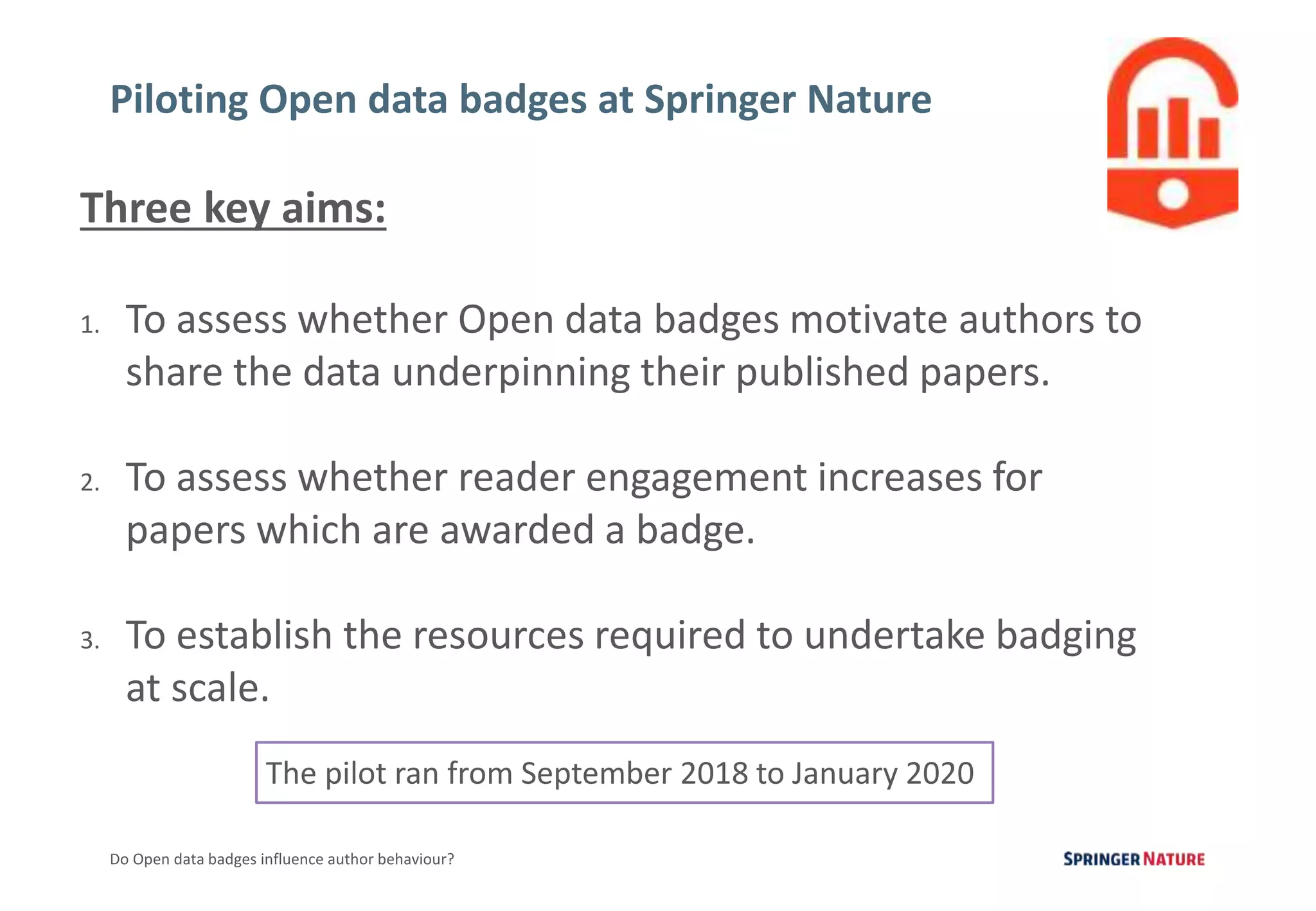 Piloting Open data badges at Springer Nature

Three key aims:

1. To assess whether Open data badges motivate authors to share the data underpinning their published papers.

2. To assess whether reader engagement increases for papers which are awarded a badge.

3. To establish the resources required to undertake badging at scale.

The pilot ran from September 2018 to January 2020

Do Open data badges influence author behaviour?

SPRINGER NATURE